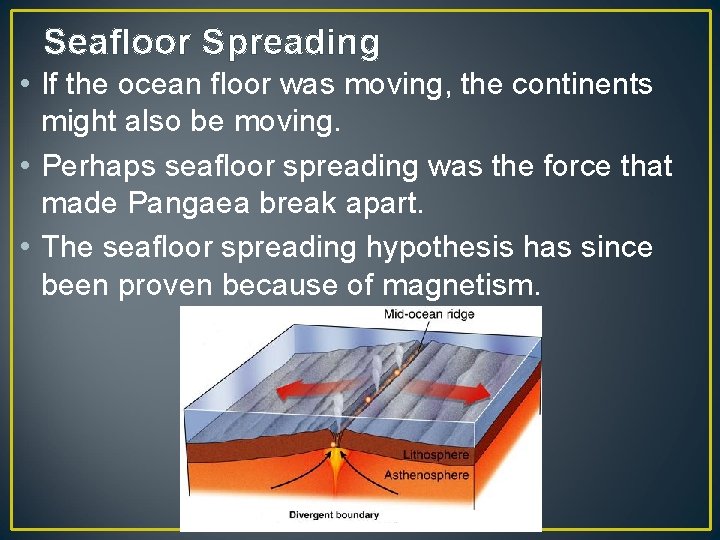 Seafloor Spreading

• If the ocean floor was moving, the continents might also be moving.

• Perhaps seafloor spreading was the force that made Pangaea break apart.

• The seafloor spreading hypothesis has since been proven because of magnetism.

Mid-ocean ridge

Lithosphere

Asthenosphere

Divergent boundary